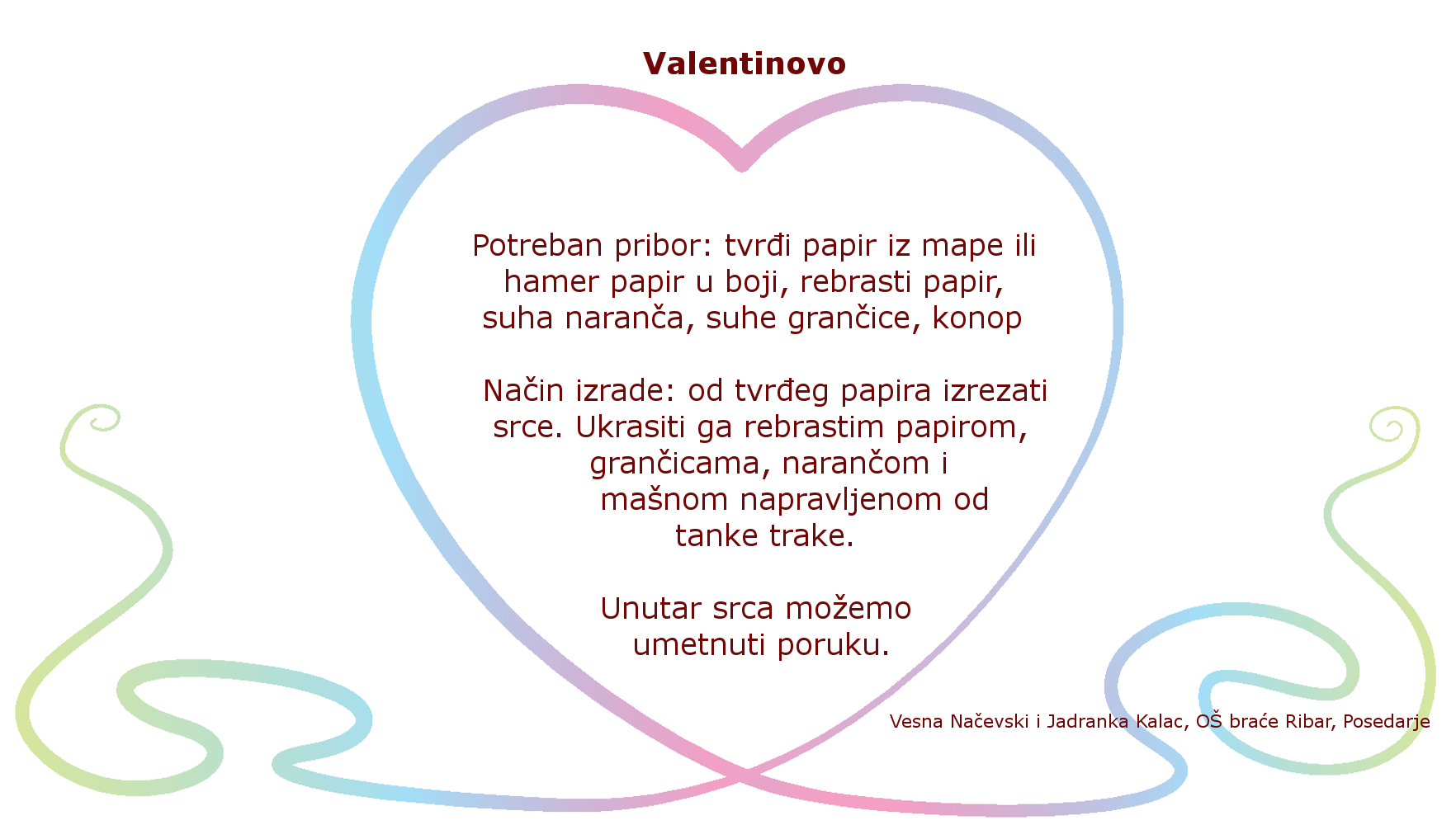 Valentinovo

Potreban pribor: tvrđi papir iz mape ili hamer papir u boji, rebrasti papir, suha naranča, suhe grančice, konop

Način izrade: od tvrđeg papira izrezati srce. Ukrasiti ga rebrastim papirom, grančicama, narančom i mašnom napravljenom od tanke trake.

Unutar srca možemo umetnuti poruku.

Vesna Načevski i Jadranka Kalac, OŠ braće Ribar, Posedarje